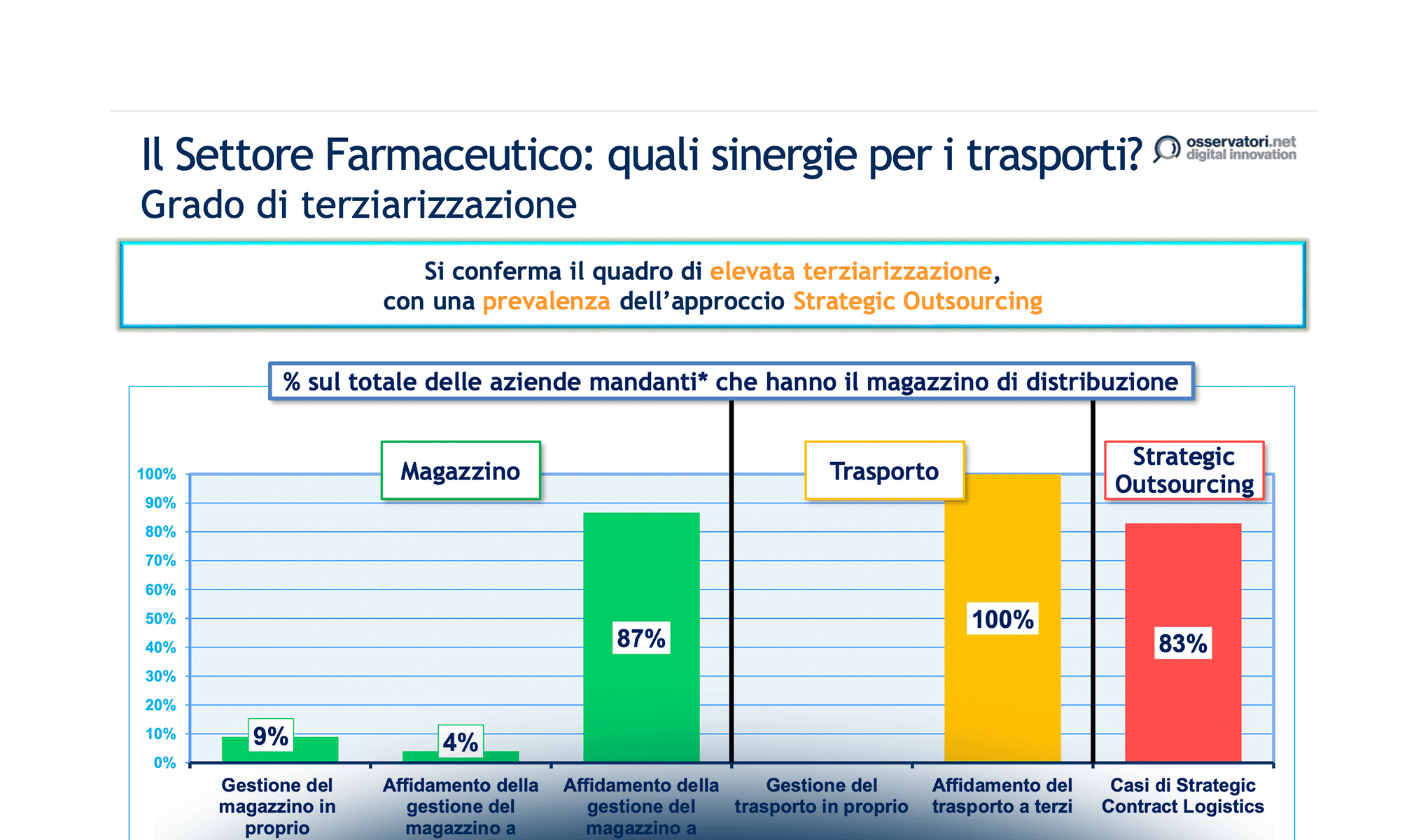 Il Settore Farmaceutico: quali sinergie per i trasporti?
Grado di terziarizzazione

osservatori.net
digital innovation

Si conferma il quadro di elevata terziarizzazione,
con una prevalenza dell'approccio Strategic Outsourcing

% sul totale delle aziende mandanti* che hanno il magazzino di distribuzione

Magazzino

Trasporto

Strategic Outsourcing

100%
90%
80%
70%
60%
50%
40%
30%
20%
10%
0%

9%
4%
87%
100%
83%

Gestione del magazzino in proprio

Affidamento della gestione del magazzino a

Affidamento della gestione del magazzino a

Gestione del trasporto in proprio

Affidamento del trasporto a terzi

Casi di Strategic Contract Logistics